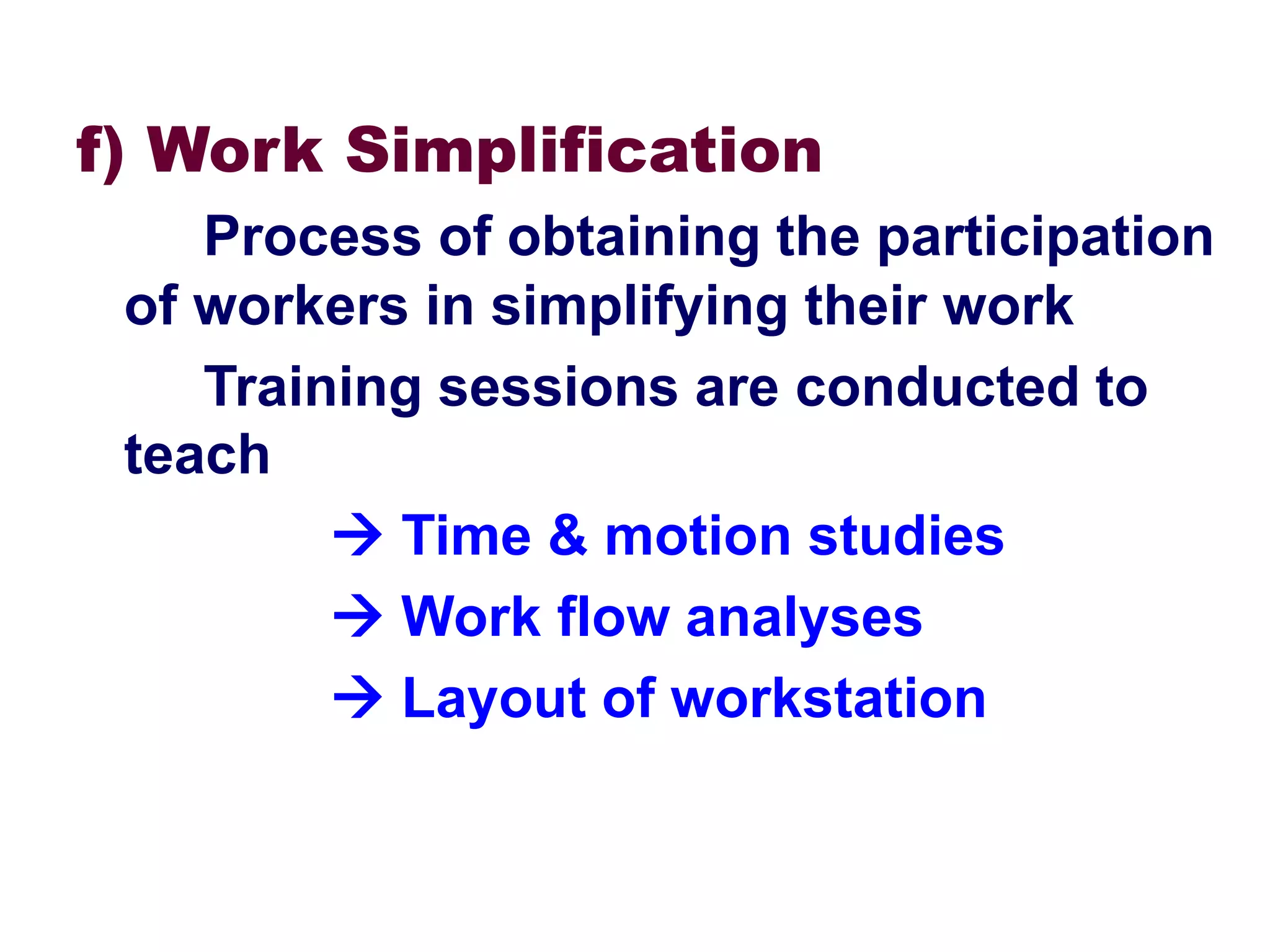 f) Work Simplification

Process of obtaining the participation of workers in simplifying their work

Training sessions are conducted to teach

→ Time & motion studies

→ Work flow analyses

→ Layout of workstation